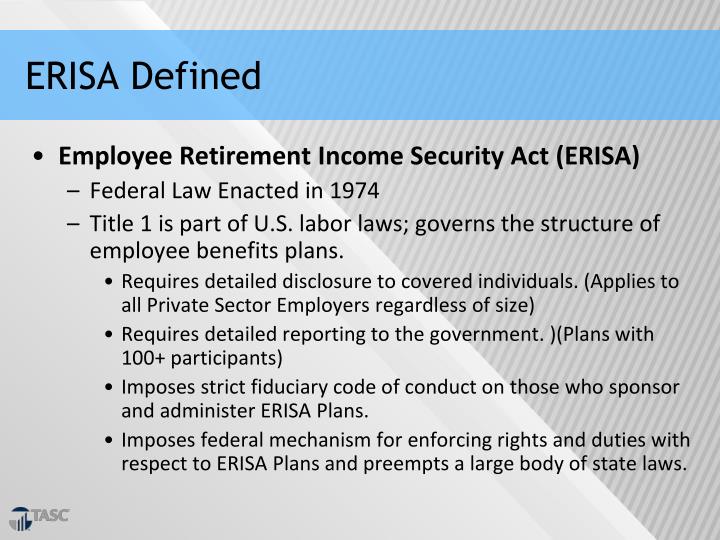 ERISA Defined

• Employee Retirement Income Security Act (ERISA)
– Federal Law Enacted in 1974
– Title 1 is part of U.S. labor laws; governs the structure of employee benefits plans.
• Requires detailed disclosure to covered individuals. (Applies to all Private Sector Employers regardless of size)
• Requires detailed reporting to the government. )(Plans with 100+ participants)
• Imposes strict fiduciary code of conduct on those who sponsor and administer ERISA Plans.
• Imposes federal mechanism for enforcing rights and duties with respect to ERISA Plans and preempts a large body of state laws.

TASC